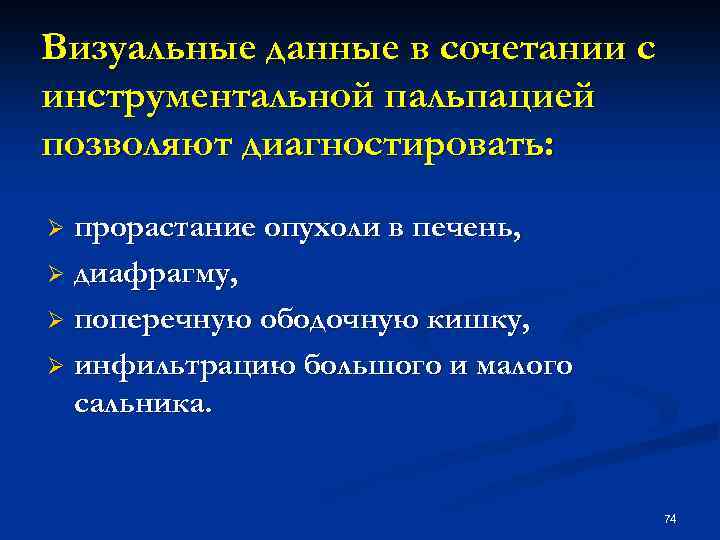 Визуальные данные в сочетании с инструментальной пальпацией позволяют диагностировать:

➢ прорастание опухоли в печень,
➢ диафрагму,
➢ поперечную ободочную кишку,
➢ инфильтрацию большого и малого сальника.

74